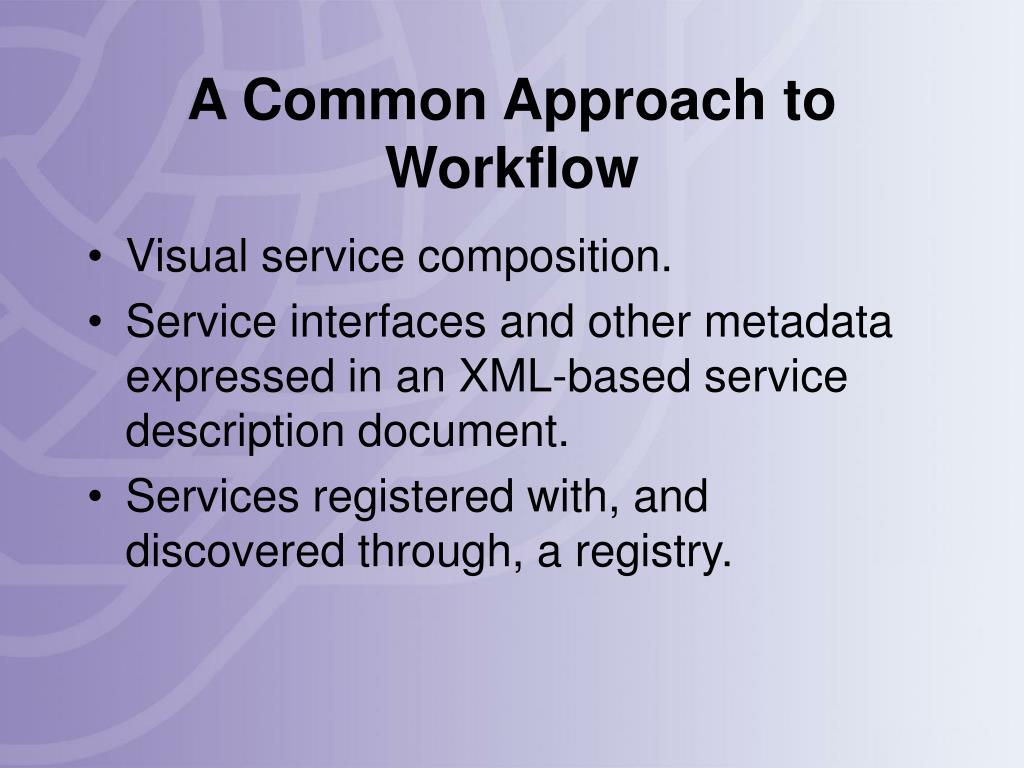 A Common Approach to Workflow

• Visual service composition.
• Service interfaces and other metadata expressed in an XML-based service description document.
• Services registered with, and discovered through, a registry.